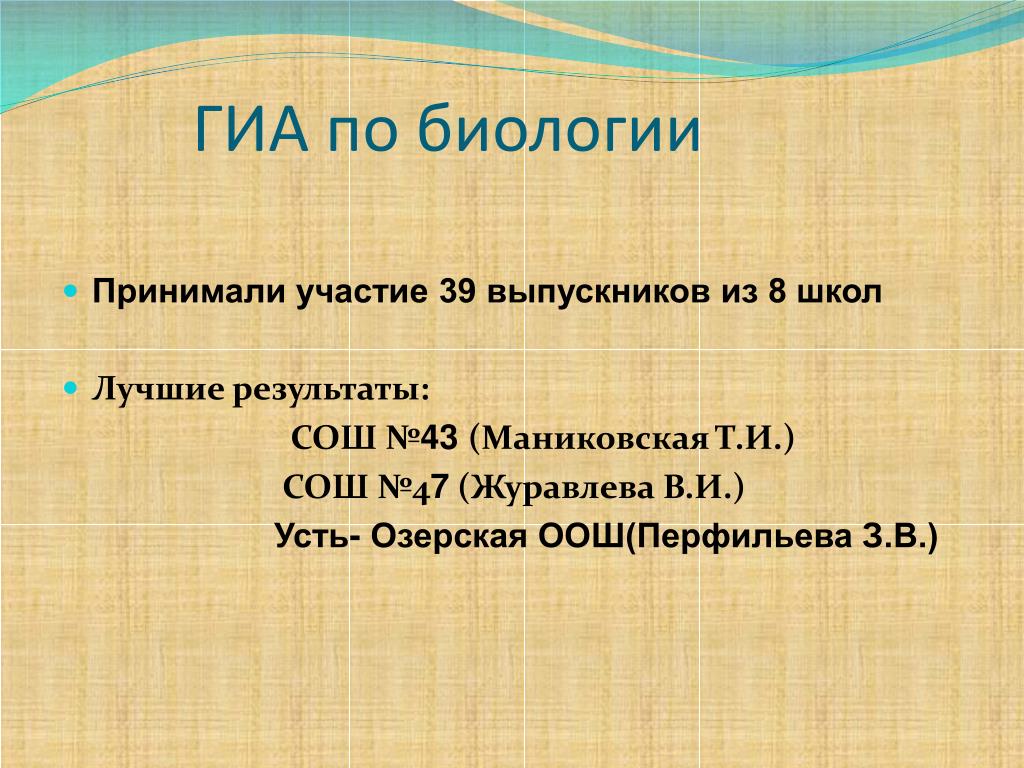 ГИА по биологии

Принимали участие 39 выпускников из 8 школ

Лучшие результаты:

СОШ №43 (Маниковская Т.И.)

СОШ №47 (Журавлева В.И.)

Усть- Озерская ООШ(Перфильева З.В.)